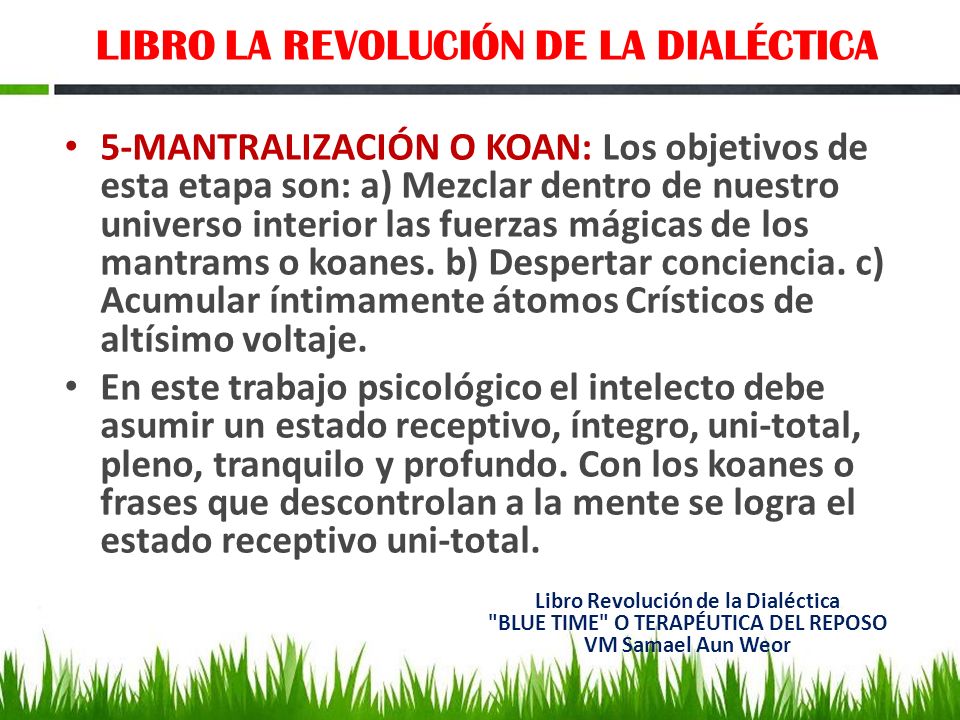 LIBRO LA REVOLUCIÓN DE LA DIALÉCTICA

• 5-MANTRALIZACIÓN O KOAN: Los objetivos de esta etapa son: a) Mezclar dentro de nuestro universo interior las fuerzas mágicas de los mantrams o koanes. b) Despertar conciencia. c) Acumular íntimamente átomos Crísticos de altísimo voltaje.

• En este trabajo psicológico el intelecto debe asumir un estado receptivo, íntegro, uni-total, pleno, tranquilo y profundo. Con los koanes o frases que descontrolan a la mente se logra el estado receptivo uni-total.

Libro Revolución de la Dialéctica
"BLUE TIME" O TERAPÉUTICA DEL REPOSO
VM Samael Aun Weor